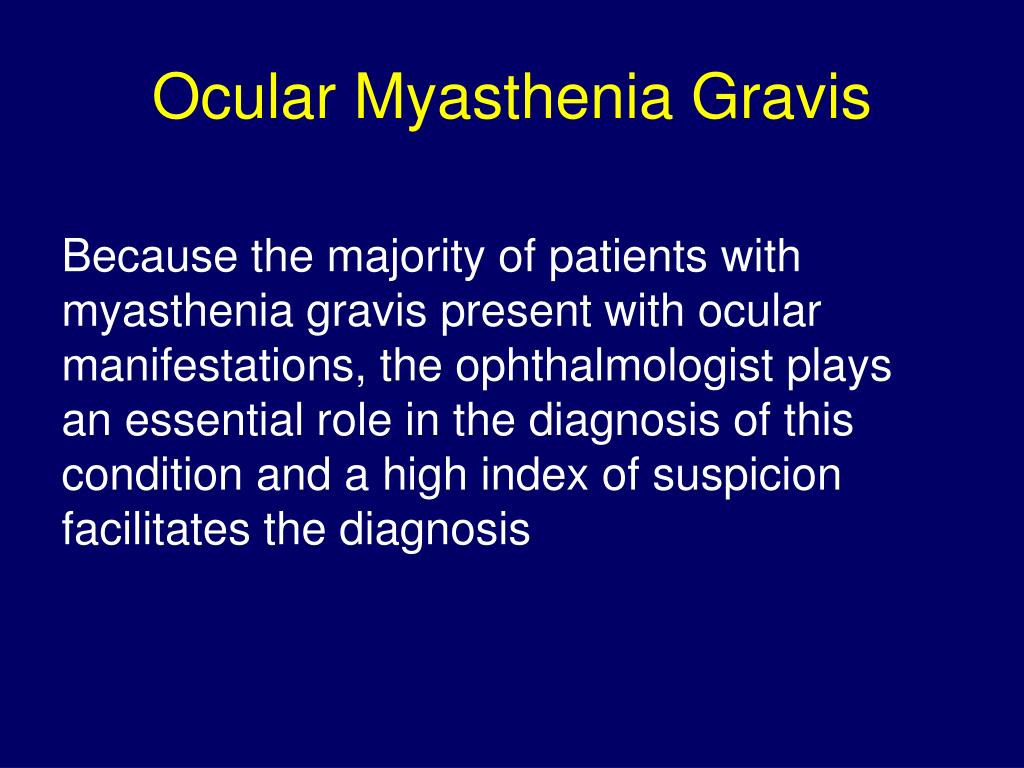 Ocular Myasthenia Gravis

Because the majority of patients with myasthenia gravis present with ocular manifestations, the ophthalmologist plays an essential role in the diagnosis of this condition and a high index of suspicion facilitates the diagnosis